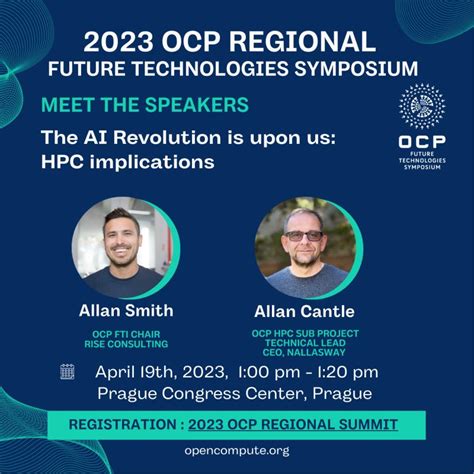 2023 OCP REGIONAL
FUTURE TECHNOLOGIES SYMPOSIUM

MEET THE SPEAKERS

The AI Revolution is upon us: HPC implications

OCP
FUTURE TECHNOLOGIES SYMPOSIUM

Allan Smith

OCP FTI CHAIR
RISE CONSULTING

Allan Cantle

OCP HPC SUB PROJECT TECHNICAL LEAD
CEO, NALLASWAY

April 19th, 2023, 1:00 pm - 1:20 pm
Prague Congress Center, Prague

REGISTRATION : 2023 OCP REGIONAL SUMMIT

opencompute.org